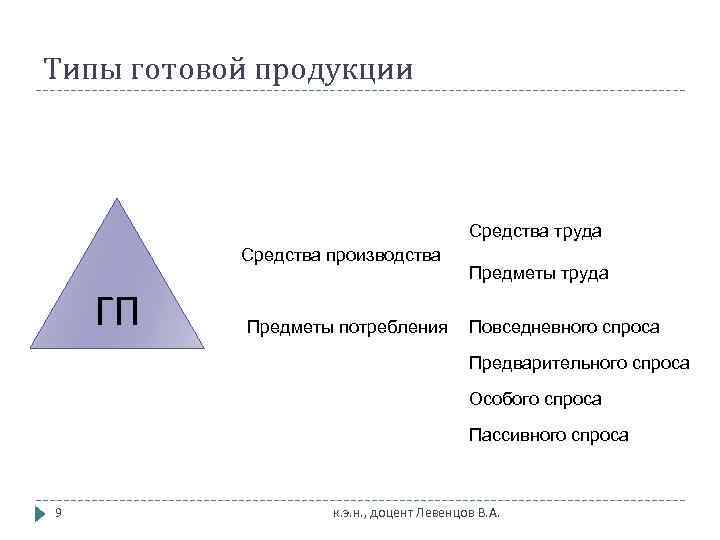 Типы готовой продукции

ГП

Средства производства

Средства труда

Предметы труда

Предметы потребления

Повседневного спроса

Предварительного спроса

Особого спроса

Пассивного спроса

9

к.э.н., доцент Левенцов В.А.